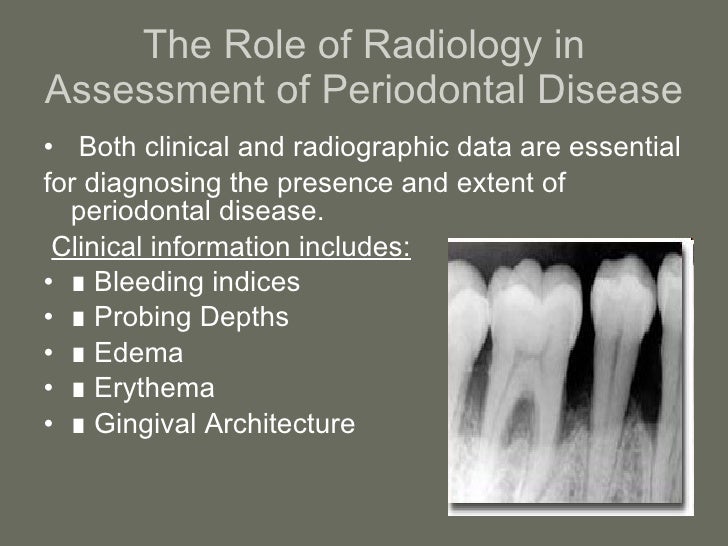 The Role of Radiology in Assessment of Periodontal Disease

• Both clinical and radiographic data are essential for diagnosing the presence and extent of periodontal disease.

Clinical information includes:

• ∎ Bleeding indices
• ∎ Probing Depths
• ∎ Edema
• ∎ Erythema
• ∎ Gingival Architecture